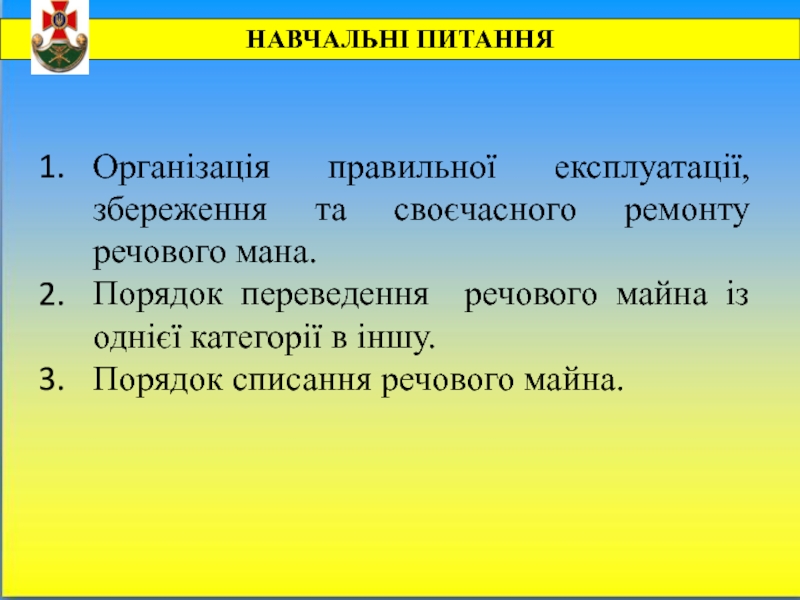 НАВЧАЛЬНІ ПИТАННЯ

1. Організація правильної експлуатації, збереження та своєчасного ремонту речового мана.
2. Порядок переведення речового майна із однієї категорії в іншу.
3. Порядок списання речового майна.